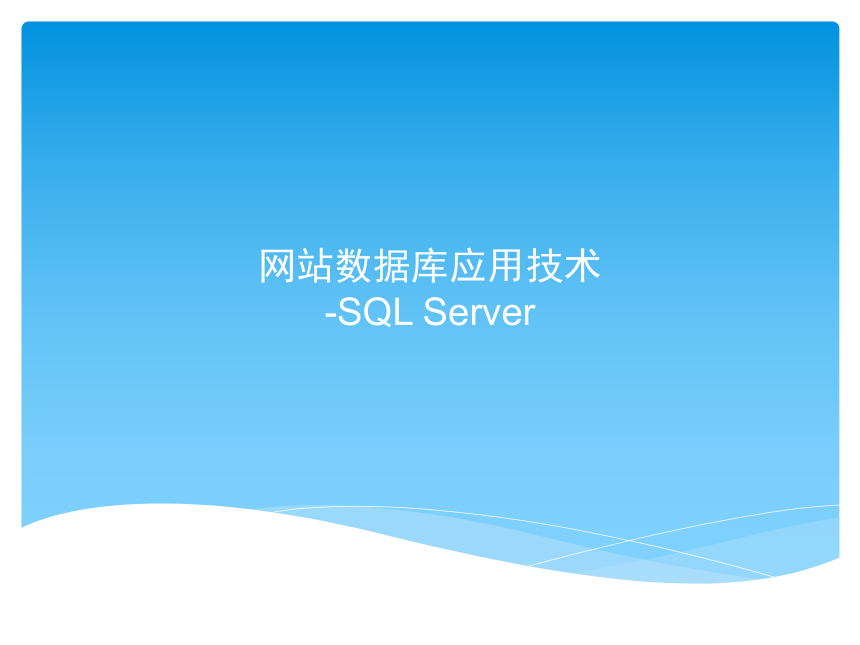 网站数据库应用技术
-SQL Server